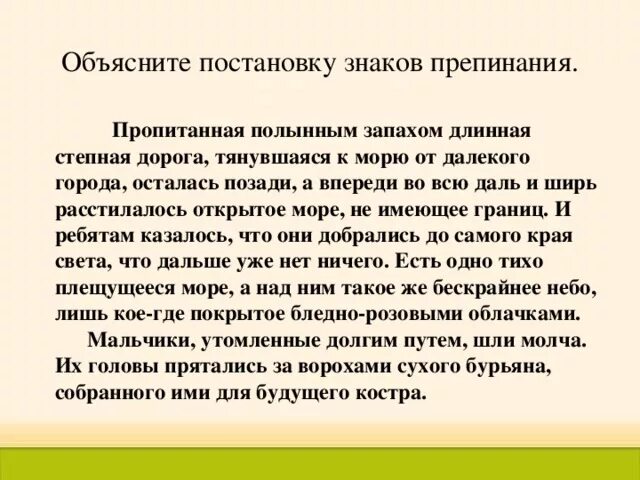 Объясните постановку знаков препинания.

Пропитанная полынным запахом длинная степная дорога, тянувшаяся к морю от далекого города, осталась позади, а впереди во всю даль и ширь расстилалось открытое море, не имеющее границ. И ребятам казалось, что они добрались до самого края света, что дальше уже нет ничего. Есть одно тихо плещущееся море, а над ним такое же бескрайнее небо, лишь кое-где покрытое бледно-розовыми облачками.

Мальчики, утомленные долгим путем, шли молча. Их головы прятались за ворохами сухого бурьяна, собранного ими для будущего костра.